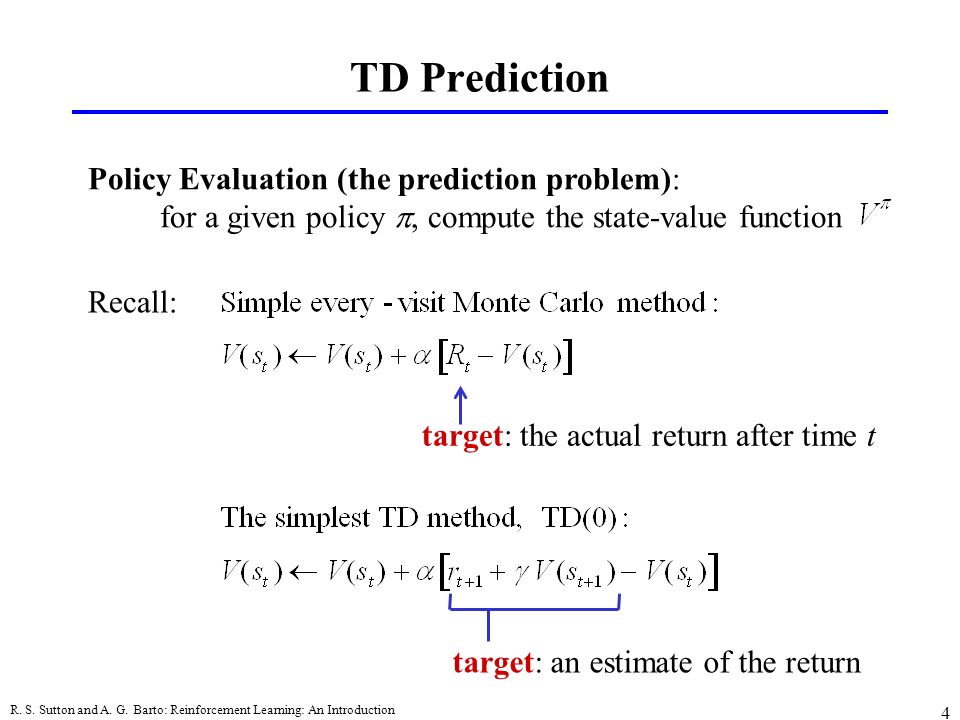 TD Prediction

Policy Evaluation (the prediction problem):
for a given policy $\pi$, compute the state-value function $V^{\pi}$

Recall: Simple every - visit Monte Carlo method :
$V(s_t) \leftarrow V(s_t) + \alpha \left[ R_t - V(s_t) \right]$

target: the actual return after time $t$

The simplest TD method, TD(0) :
$V(s_t) \leftarrow V(s_t) + \alpha \left[ r_{t+1} + \gamma V(s_{t+1}) - V(s_t) \right]$

target: an estimate of the return

R. S. Sutton and A. G. Barto: Reinforcement Learning: An Introduction

4